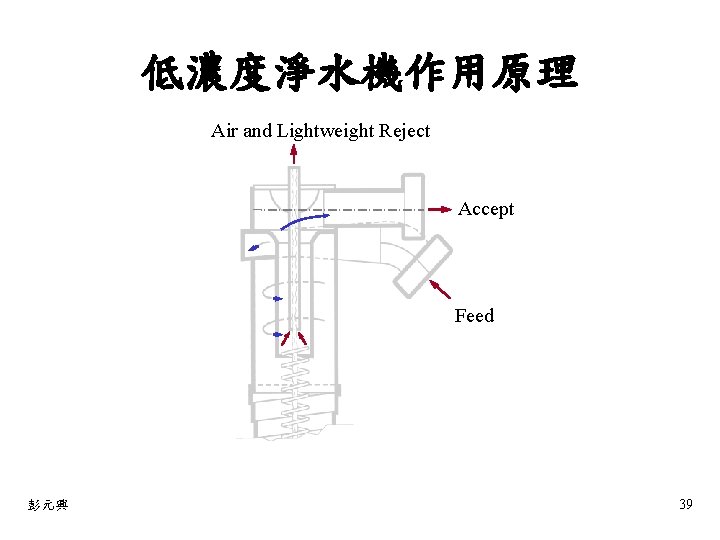 低濃度淨水機作用原理

Air and Lightweight Reject

Accept

Feed

彭元興

39